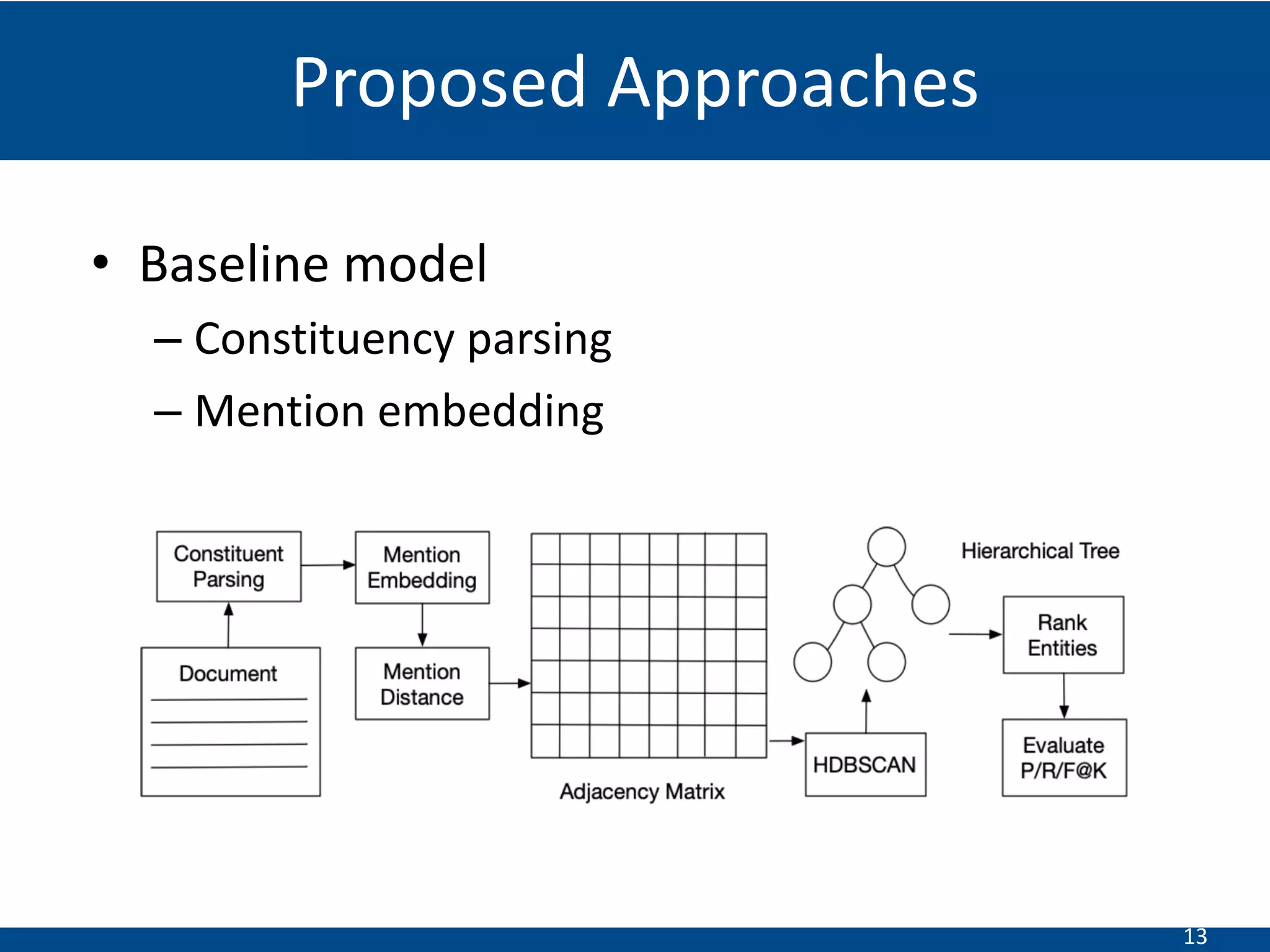 Proposed Approaches

• Baseline model
– Constituency parsing
– Mention embedding

Constituent Parsing

Mention Embedding

Document

Mention Distance

Adjacency Matrix

Hierarchical Tree

HDBSCAN

Rank Entities

Evaluate P/R/F@K

13